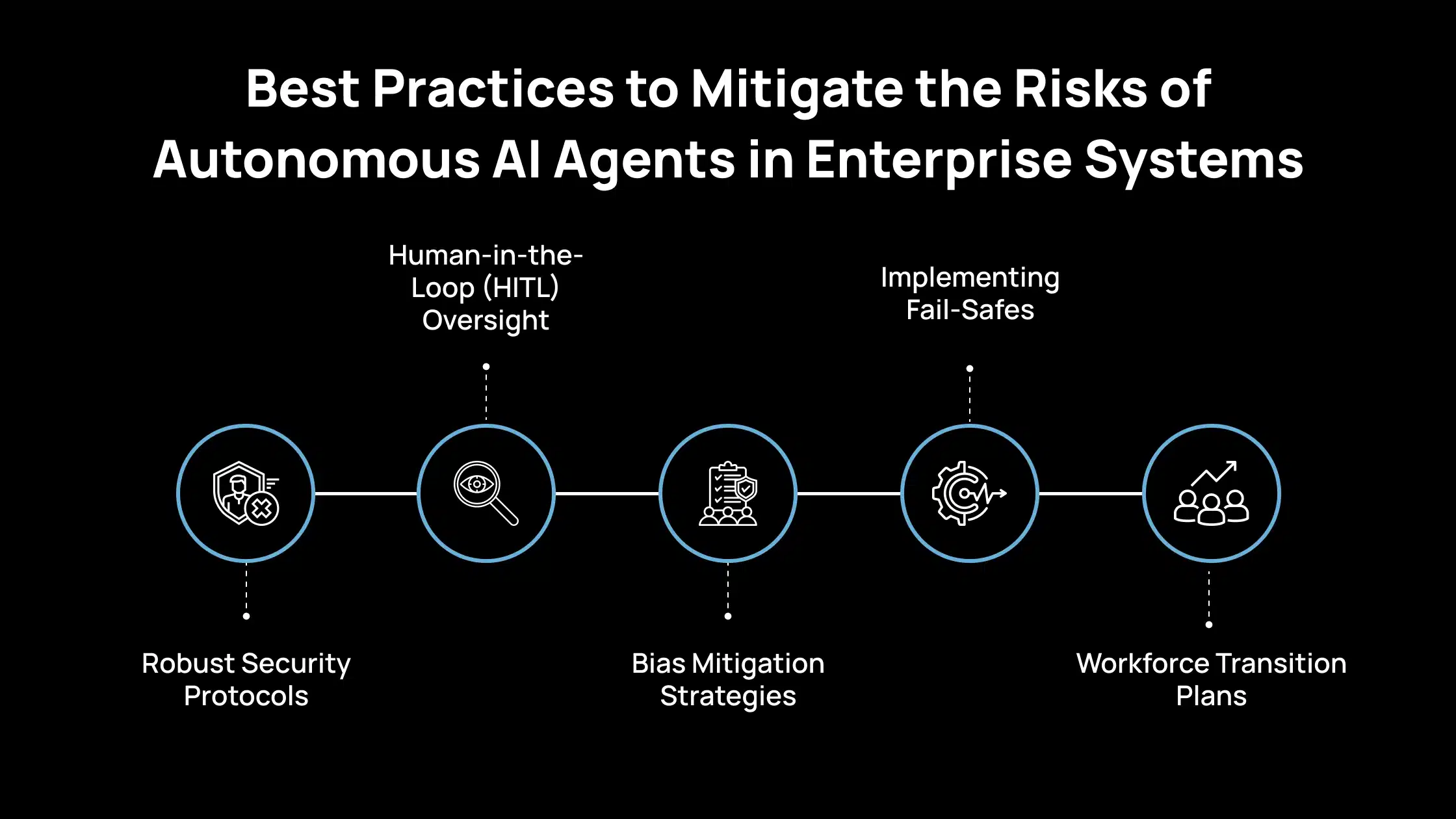 Best Practices to Mitigate the Risks of Autonomous AI Agents in Enterprise Systems

Robust Security Protocols

Human-in-the-Loop (HITL) Oversight

Bias Mitigation Strategies

Implementing Fail-Safes

Workforce Transition Plans